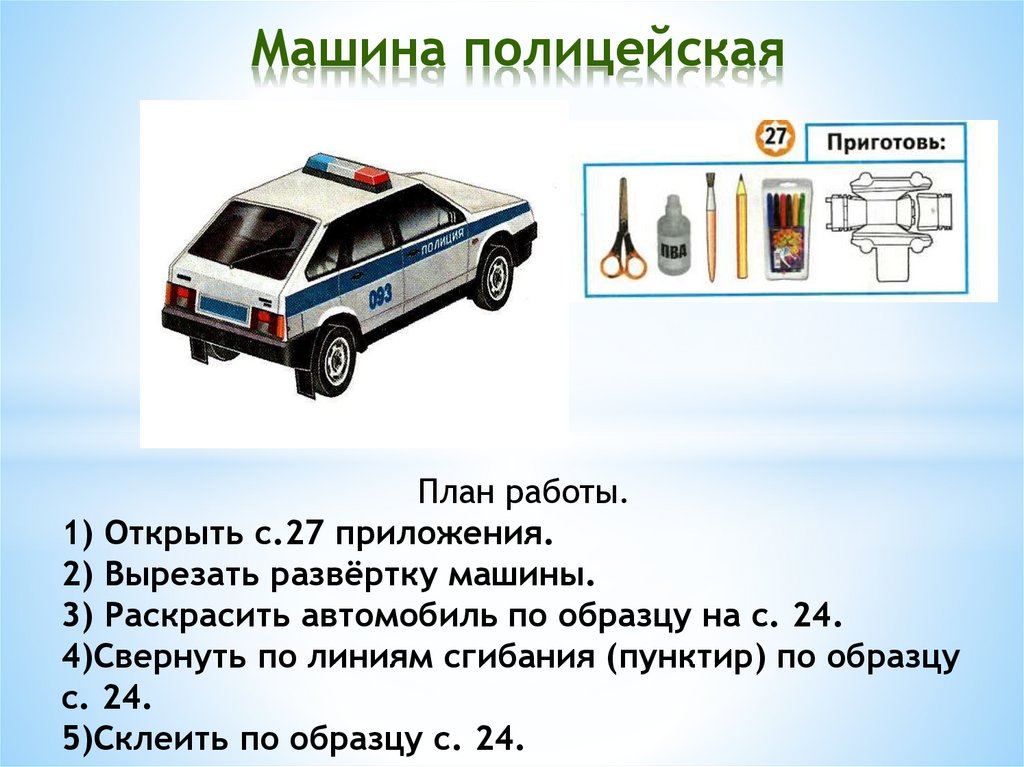 Машина полицейская

ПОЛИЦИЯ

093

27

Приготовь:

ПВА

План работы.

1) Открыть с.27 приложения.
2) Вырезать развёртку машины.
3) Раскрасить автомобиль по образцу на с. 24.
4)Свернуть по линиям сгибания (пунктир) по образцу с. 24.
5)Склеить по образцу с. 24.